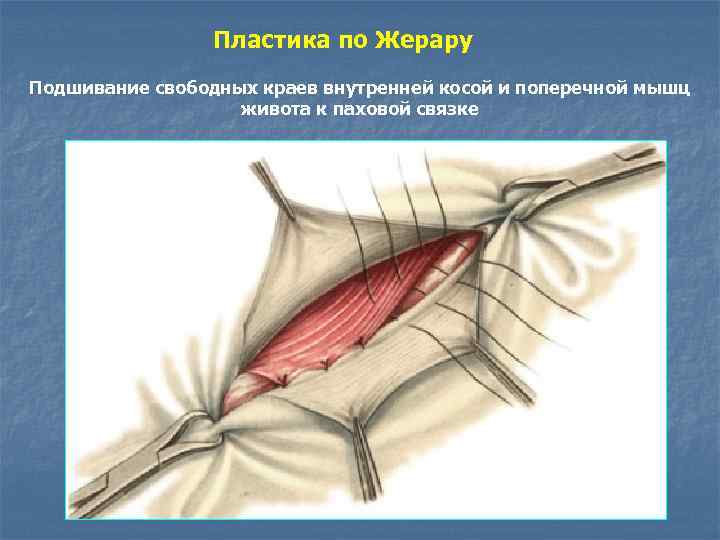 Пластика по Жерару

Подшивание свободных краев внутренней косой и поперечной мышц живота к паховой связке